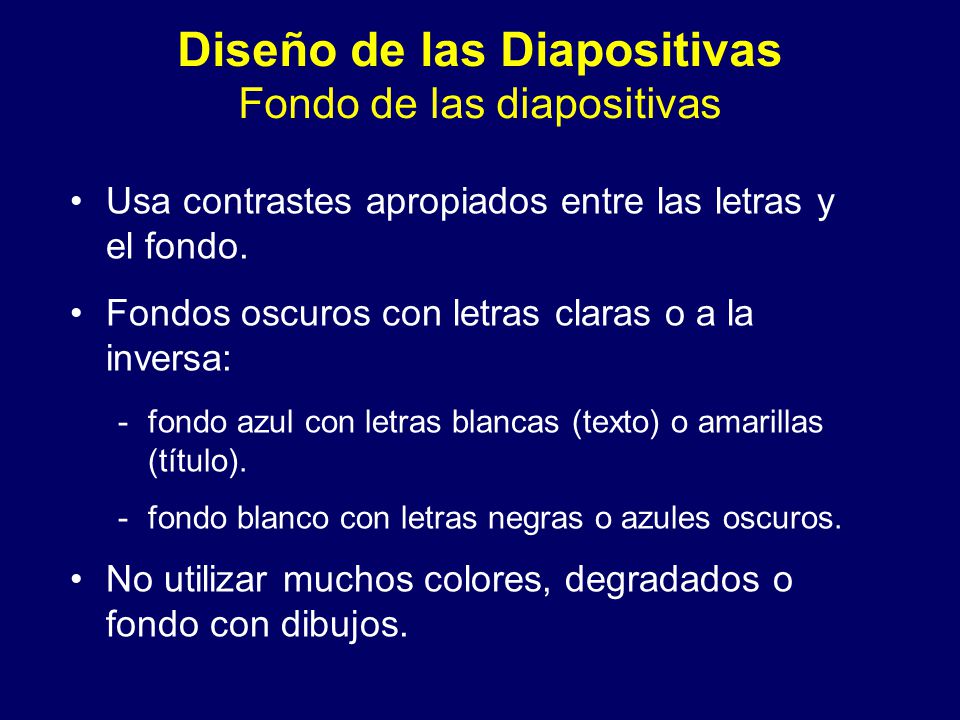 Diseño de las Diapositivas
Fondo de las diapositivas

• Usa contrastes apropiados entre las letras y el fondo.

• Fondos oscuros con letras claras o a la inversa:

- fondo azul con letras blancas (texto) o amarillas (título).

- fondo blanco con letras negras o azules oscuros.

• No utilizar muchos colores, degradados o fondo con dibujos.